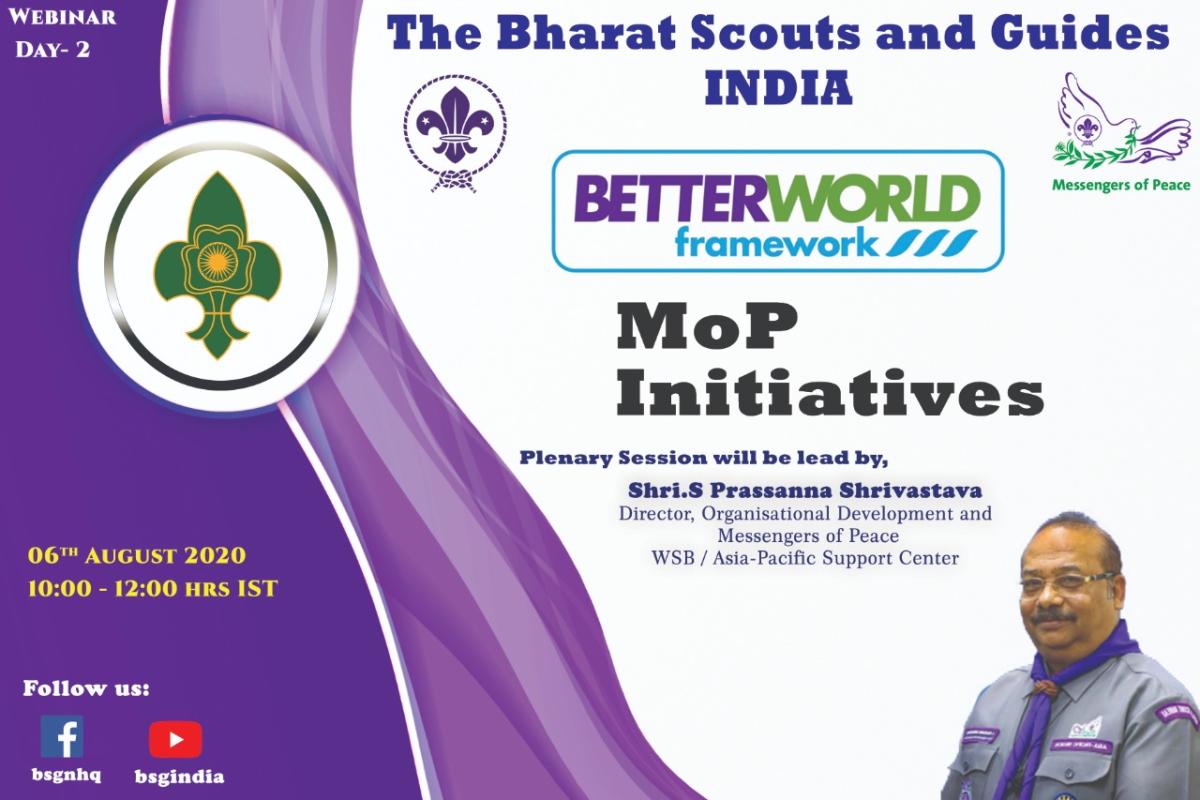 WEBINAR
DAY- 2

The Bharat Scouts and Guides
INDIA

Messengers of Peace

BETTERWORLD
framework

MoP
Initiatives

Plenary Session will be lead by,

Shri.S Prassanna Shrivastava
Director, Organisational Development and Messengers of Peace
WSB / Asia-Pacific Support Center

06TH AUGUST 2020
10:00 - 12:00 HRS IST

Follow us:

bsgnhq

bsgindia